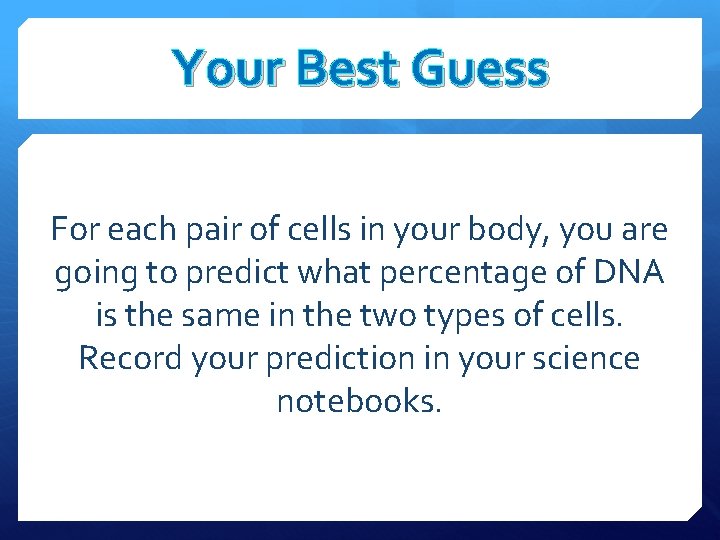 Your Best Guess

For each pair of cells in your body, you are going to predict what percentage of DNA is the same in the two types of cells. Record your prediction in your science notebooks.